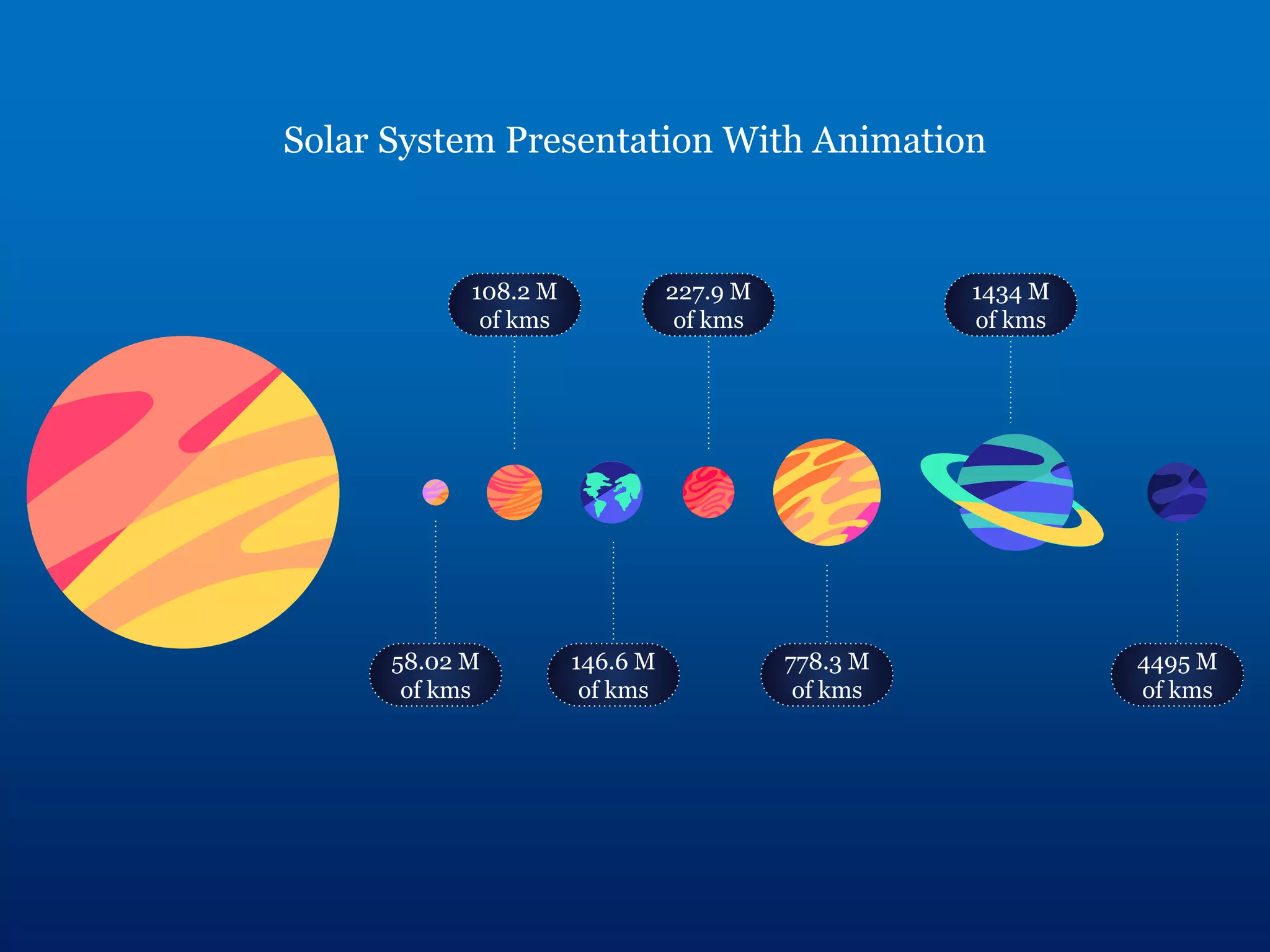 Solar System Presentation With Animation

108.2 M of kms

227.9 M of kms

1434 M of kms

58.02 M of kms

146.6 M of kms

778.3 M of kms

4495 M of kms